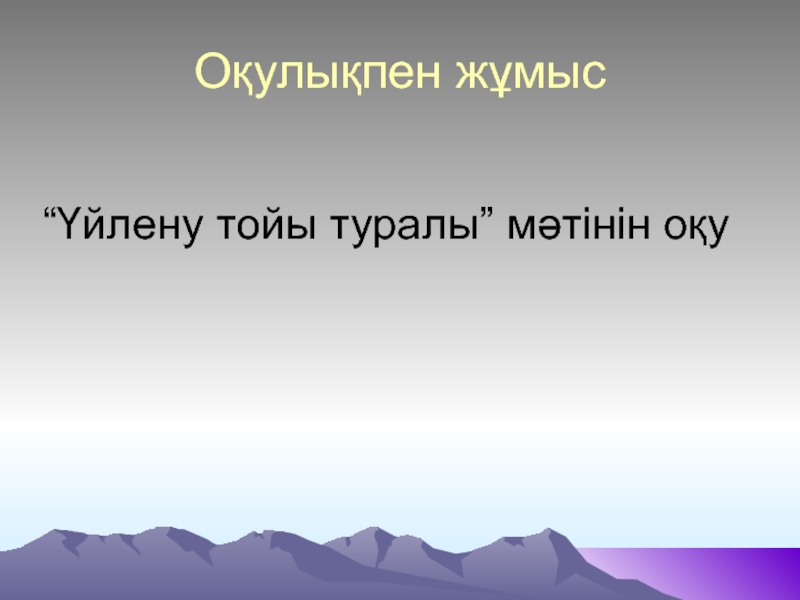 Оқулықпен жұмыс

“Үйлену тойы туралы” мәтінін оқу